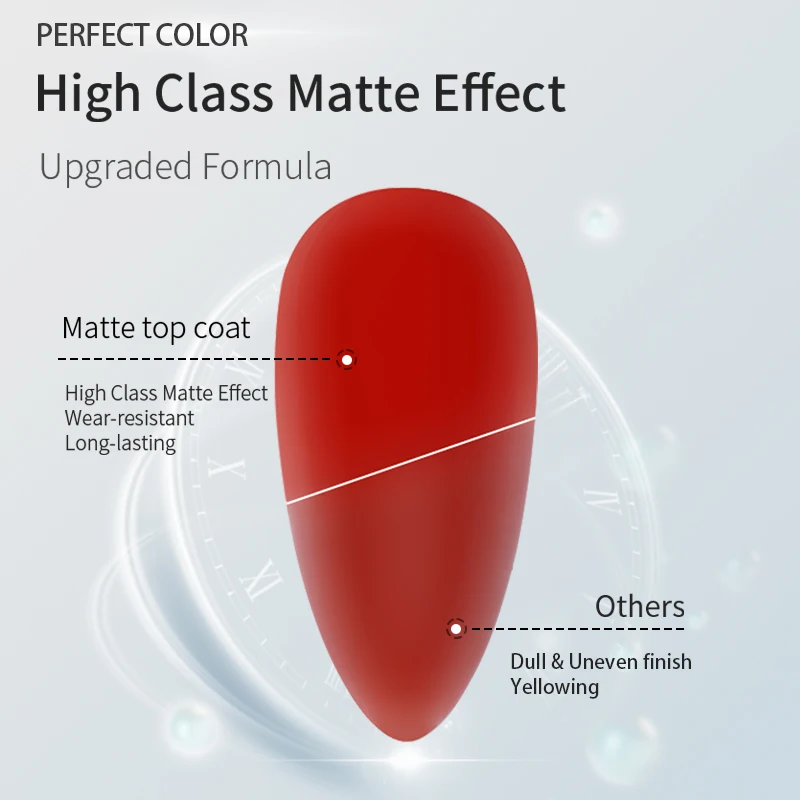 PERFECT COLOR

High Class Matte Effect

Upgraded Formula

Matte top coat

High Class Matte Effect
Wear-resistant
Long-lasting

Others

Dull & Uneven finish
Yellowing